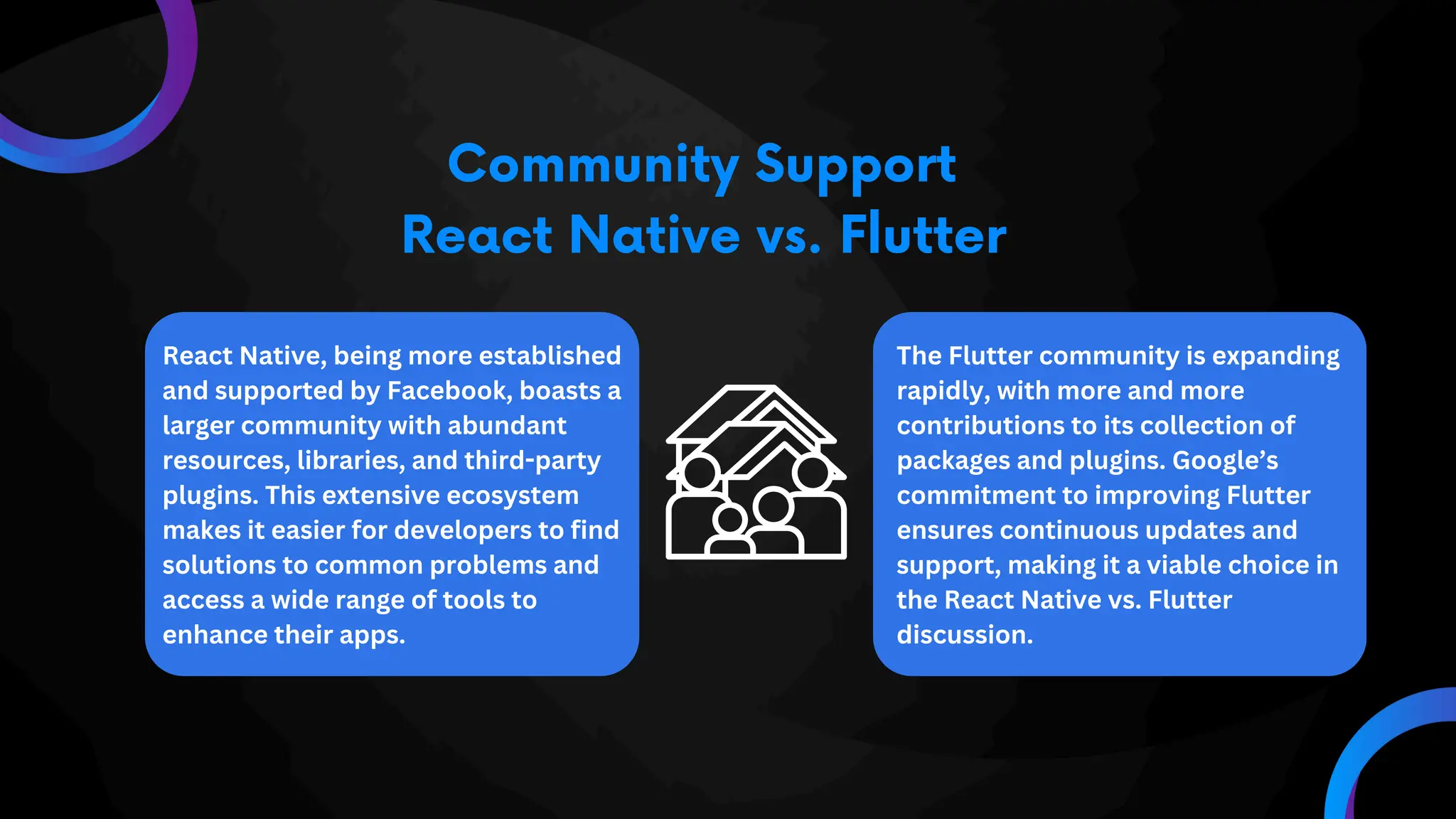 Community Support
React Native vs. Flutter

React Native, being more established and supported by Facebook, boasts a larger community with abundant resources, libraries, and third-party plugins. This extensive ecosystem makes it easier for developers to find solutions to common problems and access a wide range of tools to enhance their apps.

The Flutter community is expanding rapidly, with more and more contributions to its collection of packages and plugins. Google's commitment to improving Flutter ensures continuous updates and support, making it a viable choice in the React Native vs. Flutter discussion.